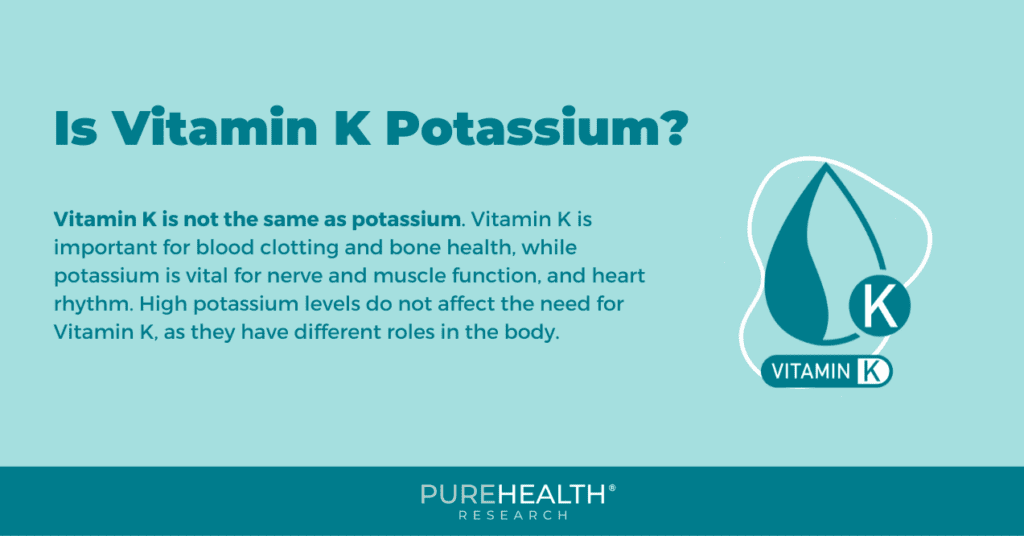 Is Vitamin K Potassium?

Vitamin K is not the same as potassium. Vitamin K is important for blood clotting and bone health, while potassium is vital for nerve and muscle function, and heart rhythm. High potassium levels do not affect the need for Vitamin K, as they have different roles in the body.

K

VITAMIN K

PUREHEALTH®
RESEARCH